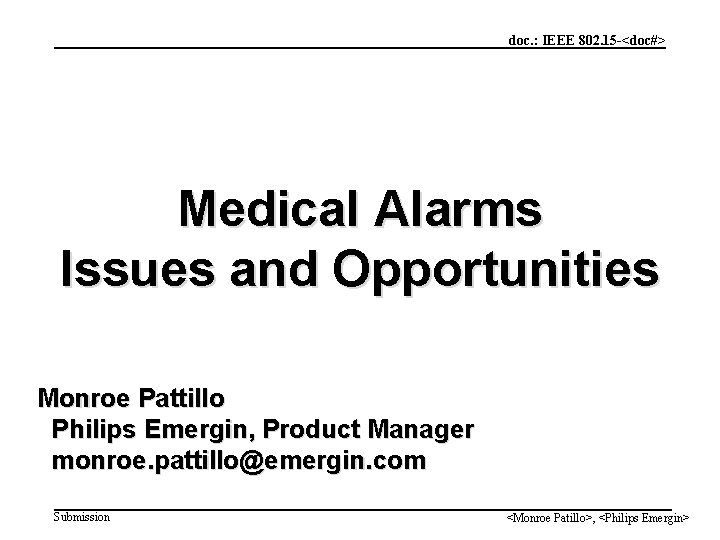 doc.: IEEE 802.15-<doc#>

Medical Alarms
Issues and Opportunities

Monroe Pattillo
Philips Emergin, Product Manager
monroe.pattillo@emergin.com

Submission

<Monroe Patillo>, <Philips Emergin>